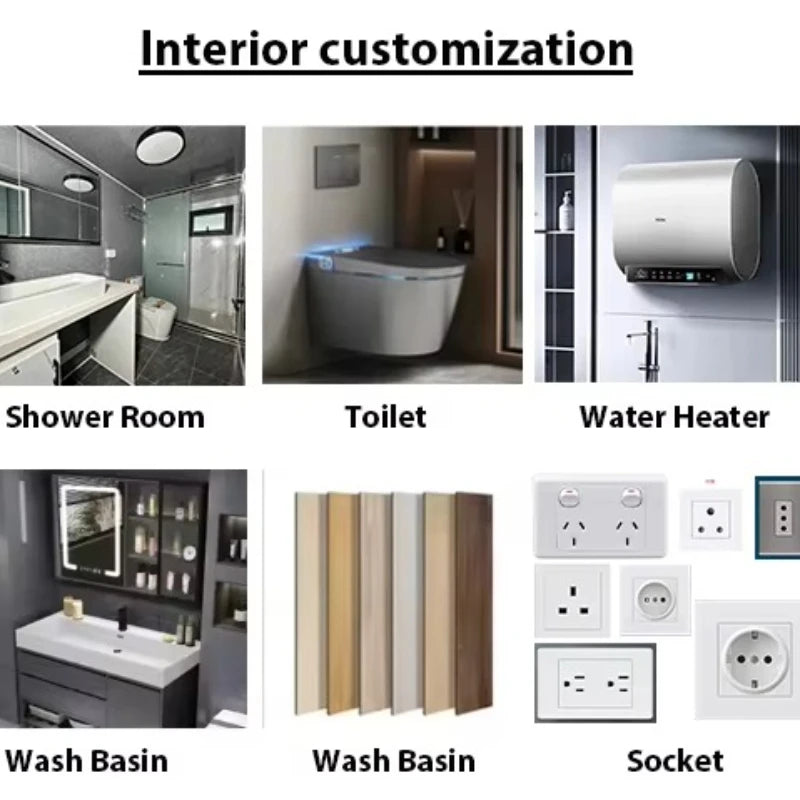 Interior customization

Shower Room

Toilet

Water Heater

Wash Basin

Wash Basin

Socket